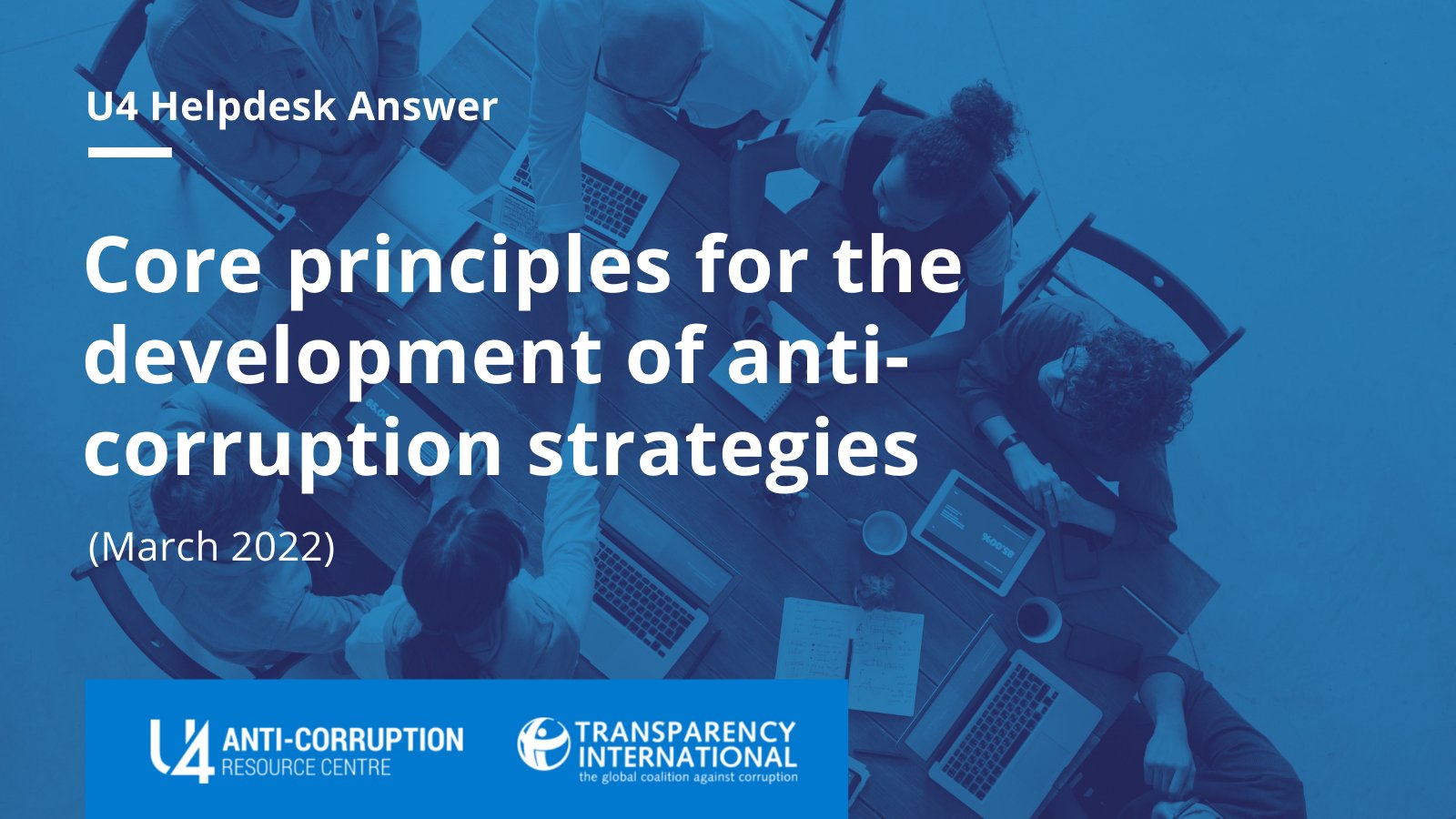 U4 Helpdesk Answer

Core principles for the development of anti-corruption strategies

(March 2022)

U4 ANTI-CORRUPTION RESOURCE CENTRE

TRANSPARENCY INTERNATIONAL
the global coalition against corruption